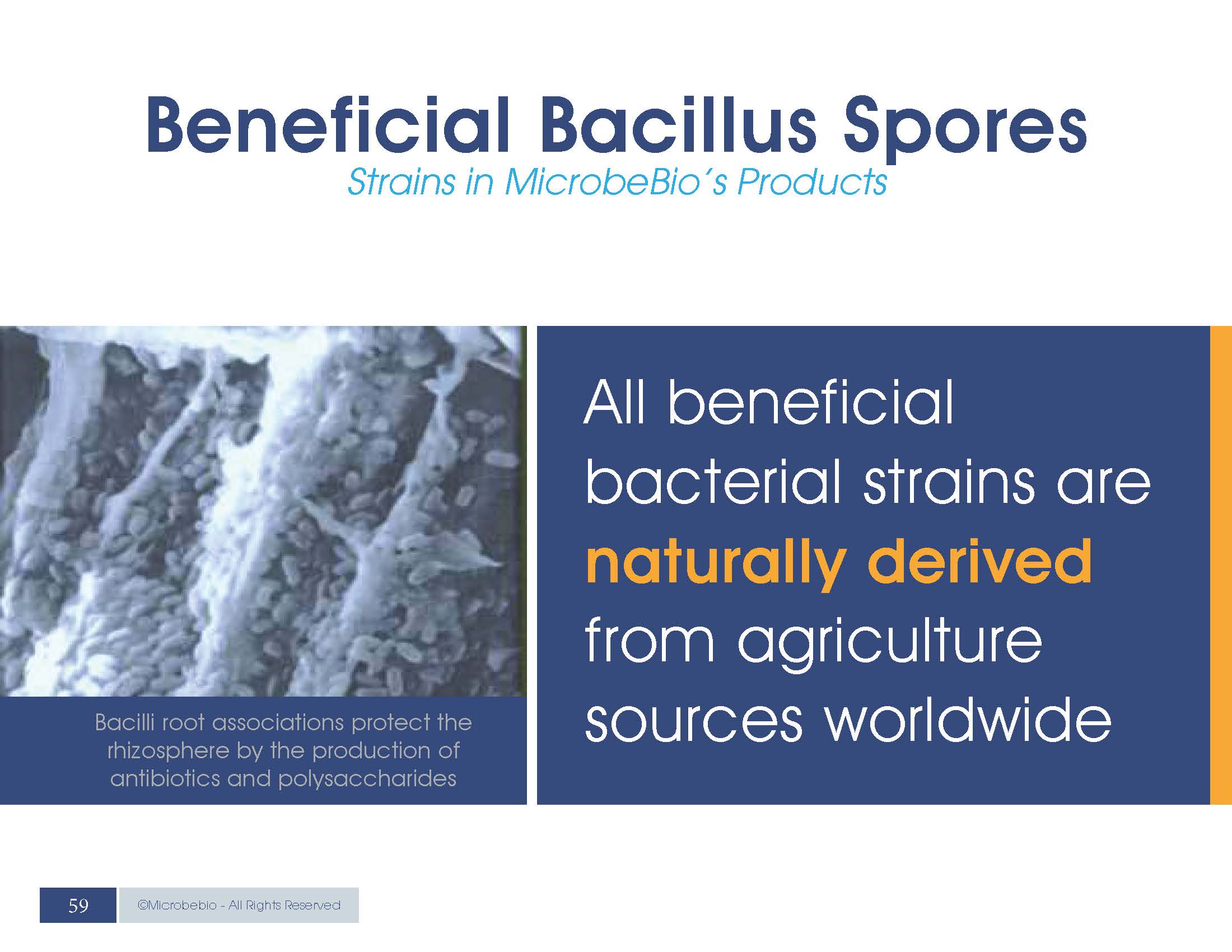 Beneficial Bacillus Spores

Strains in MicrobeBio´s Products

Bacilli root associations protect the rhizosphere by the production of antibiotics and polysaccharides

All beneficial bacterial strains are naturally derived from agriculture sources worldwide

59

©Microbebio - All Rights Reserved